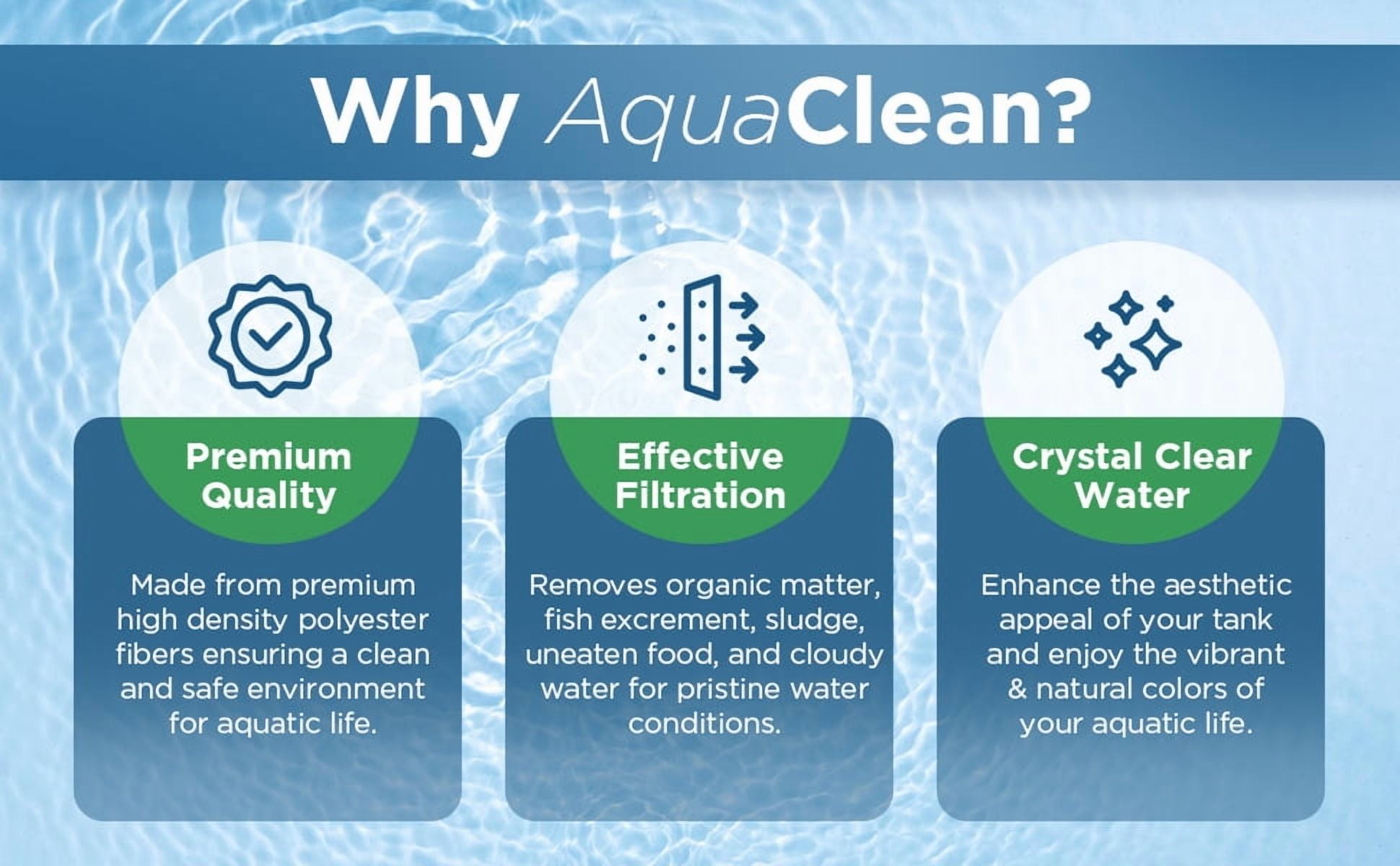 Why AquaClean?

Premium Quality

Made from premium high density polyester fibers ensuring a clean and safe environment for aquatic life.

Effective Filtration

Removes organic matter, fish excrement, sludge, uneaten food, and cloudy water for pristine water conditions.

Crystal Clear Water

Enhance the aesthetic appeal of your tank and enjoy the vibrant & natural colors of your aquatic life.